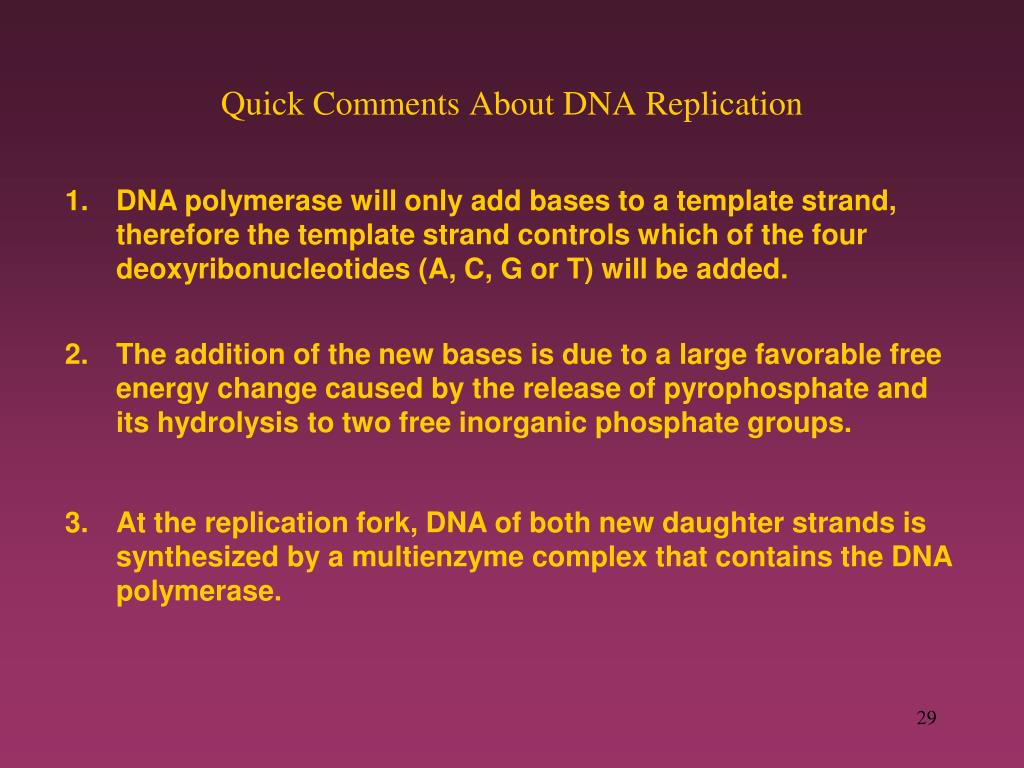 Quick Comments About DNA Replication

1. DNA polymerase will only add bases to a template strand, therefore the template strand controls which of the four deoxyribonucleotides (A, C, G or T) will be added.

2. The addition of the new bases is due to a large favorable free energy change caused by the release of pyrophosphate and its hydrolysis to two free inorganic phosphate groups.

3. At the replication fork, DNA of both new daughter strands is synthesized by a multienzyme complex that contains the DNA polymerase.

29